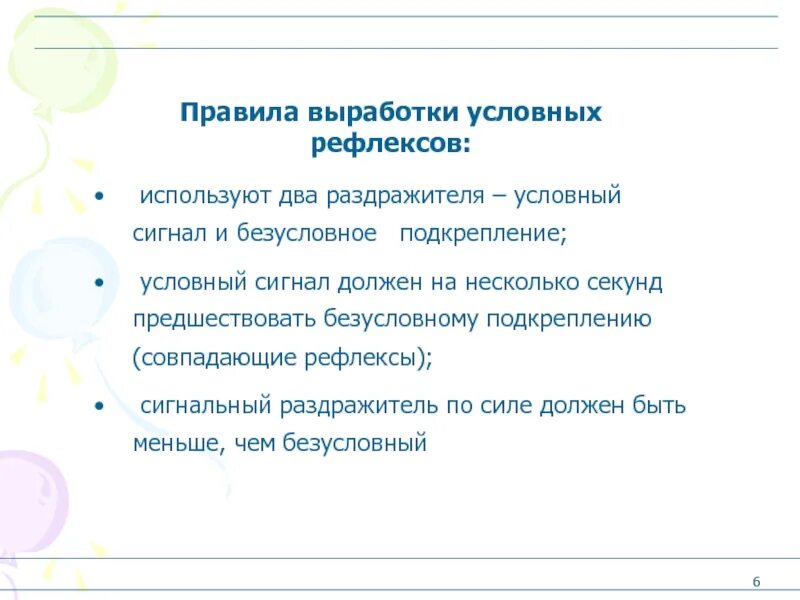 Правила выработки условных рефлексов:

• используют два раздражителя – условный сигнал и безусловное подкрепление;

• условный сигнал должен на несколько секунд предшествовать безусловному подкреплению (совпадающие рефлексы);

• сигнальный раздражитель по силе должен быть меньше, чем безусловный

6